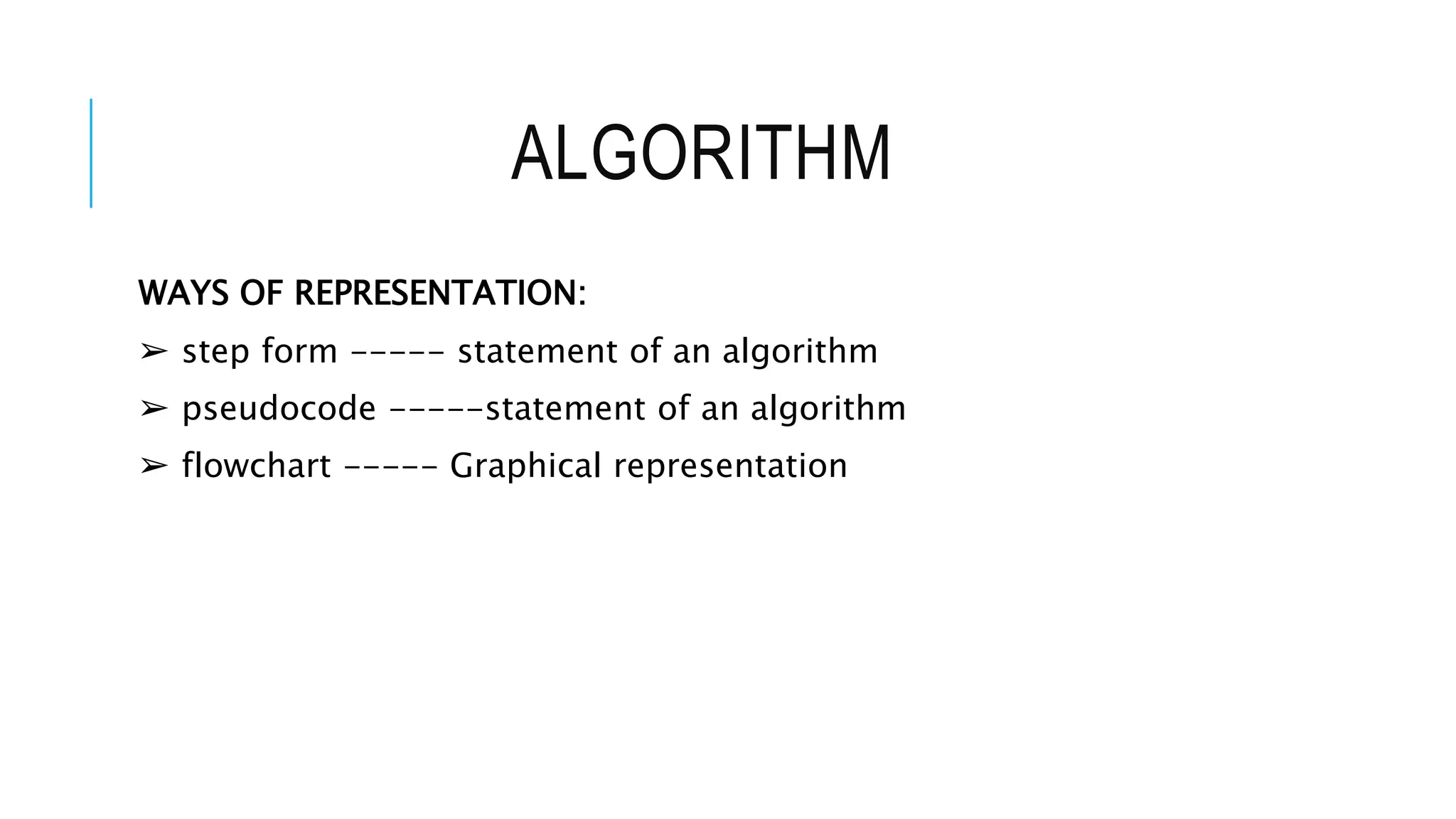 ALGORITHM

WAYS OF REPRESENTATION:

➢ step form ----- statement of an algorithm

➢ pseudocode -----statement of an algorithm

➢ flowchart ----- Graphical representation